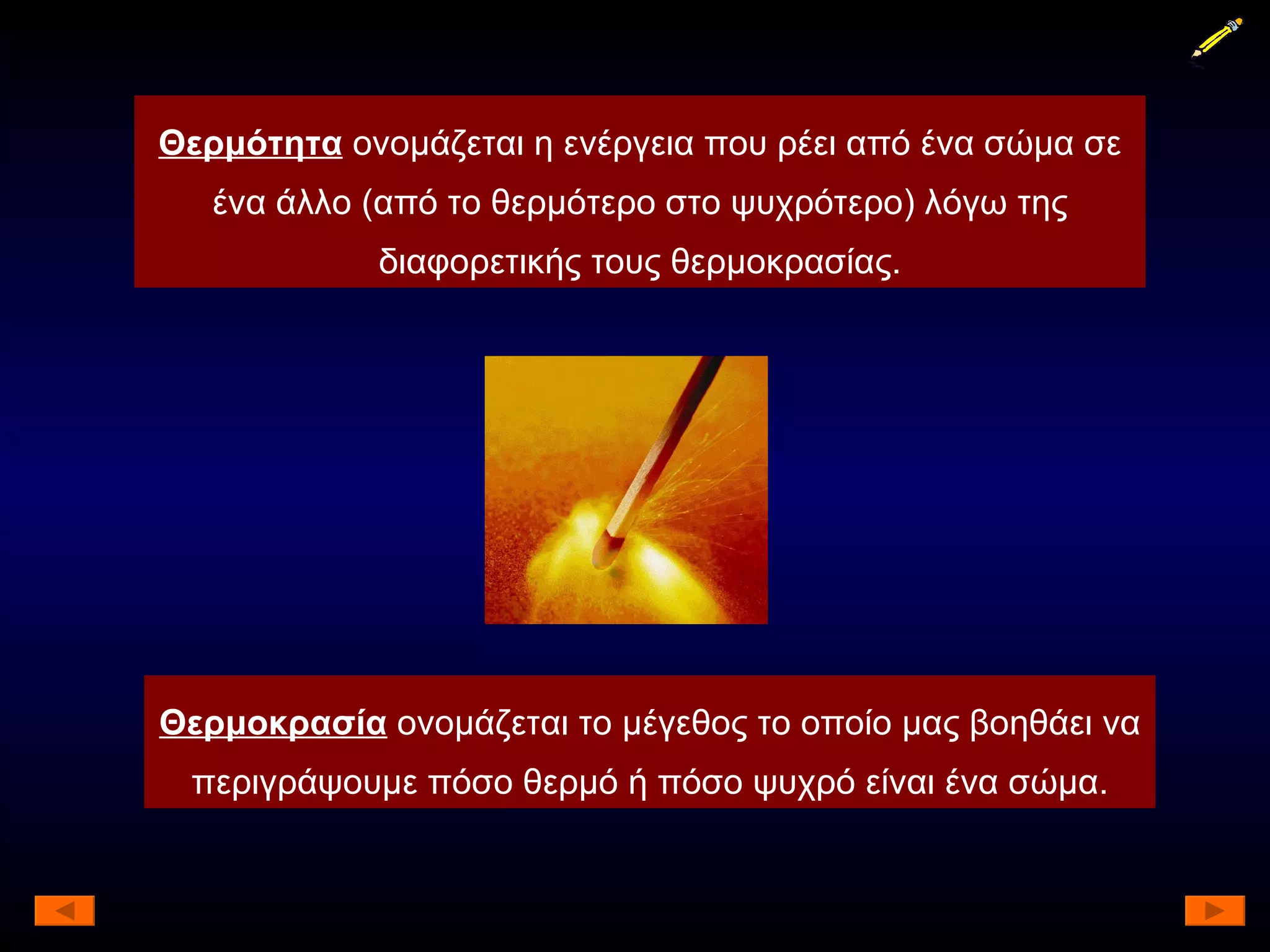 Θερμότητα ονομάζεται η ενέργεια που ρέει από ένα σώμα σε ένα άλλο (από το θερμότερο στο ψυχρότερο) λόγω της διαφορετικής τους θερμοκρασίας.

Θερμοκρασία ονομάζεται το μέγεθος το οποίο μας βοηθάει να περιγράψουμε πόσο θερμό ή πόσο ψυχρό είναι ένα σώμα.